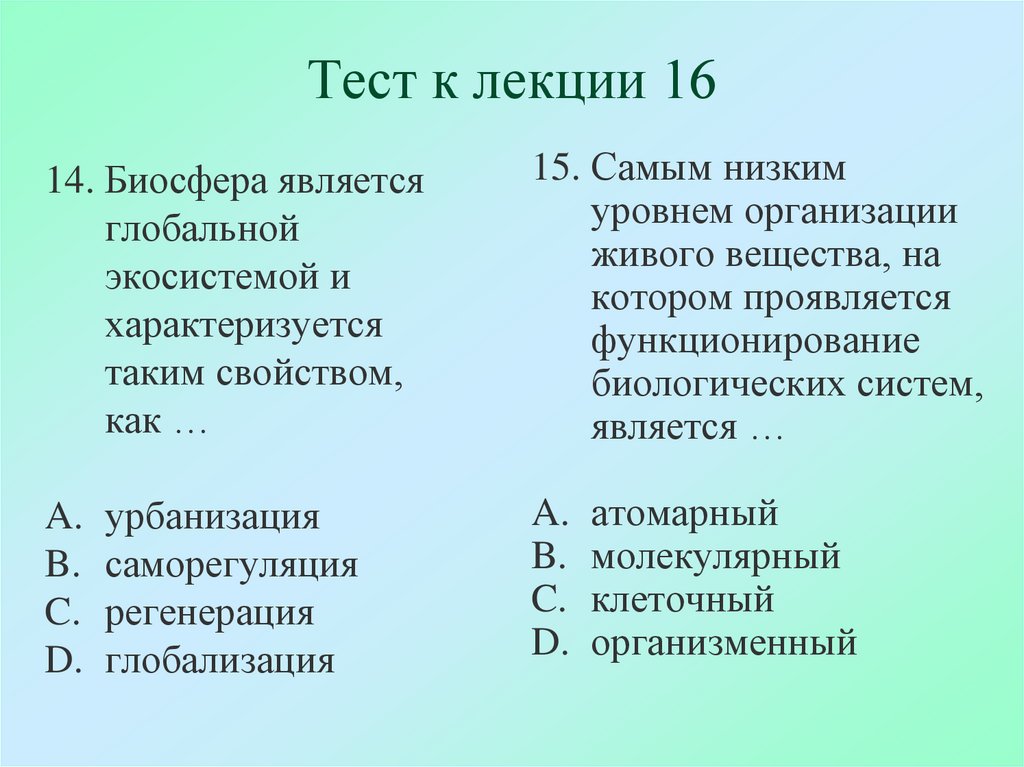 Тест к лекции 16

14. Биосфера является глобальной экосистемой и характеризуется таким свойством, как …

A. урбанизация
B. саморегуляция
C. регенерация
D. глобализация

15. Самым низким уровнем организации живого вещества, на котором проявляется функционирование биологических систем, является …

A. атомарный
B. молекулярный
C. клеточный
D. организменный